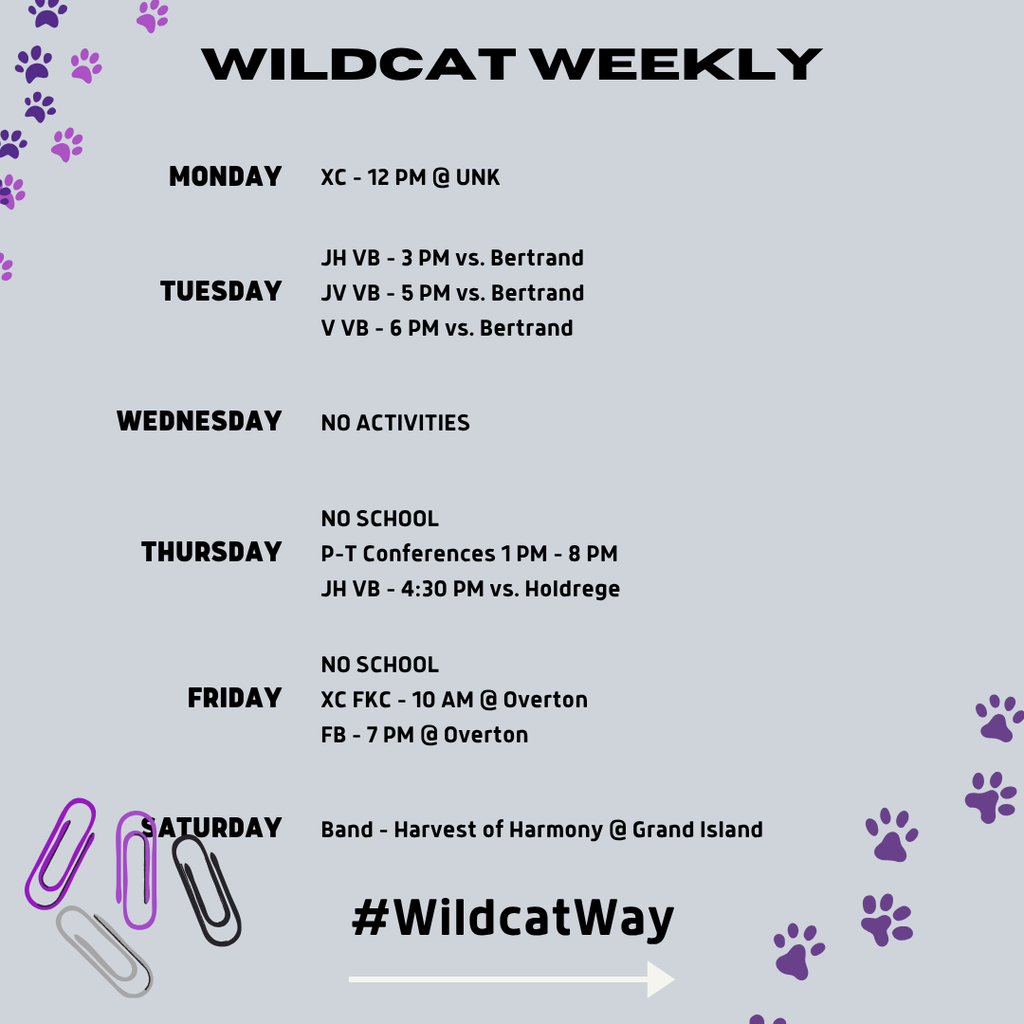 WILDCAT WEEKLY

MONDAY XC - 12 PM @ UNK

TUESDAY JH VB - 3 PM vs. Bertrand
JV VB - 5 PM vs. Bertrand
V VB - 6 PM vs. Bertrand

WEDNESDAY NO ACTIVITIES

THURSDAY NO SCHOOL
P-T Conferences 1 PM - 8 PM
JH VB - 4:30 PM vs. Holdrege

FRIDAY NO SCHOOL
XC FKC - 10 AM @ Overton
FB - 7 PM @ Overton

SATURDAY Band - Harvest of Harmony @ Grand Island

#WildcatWay